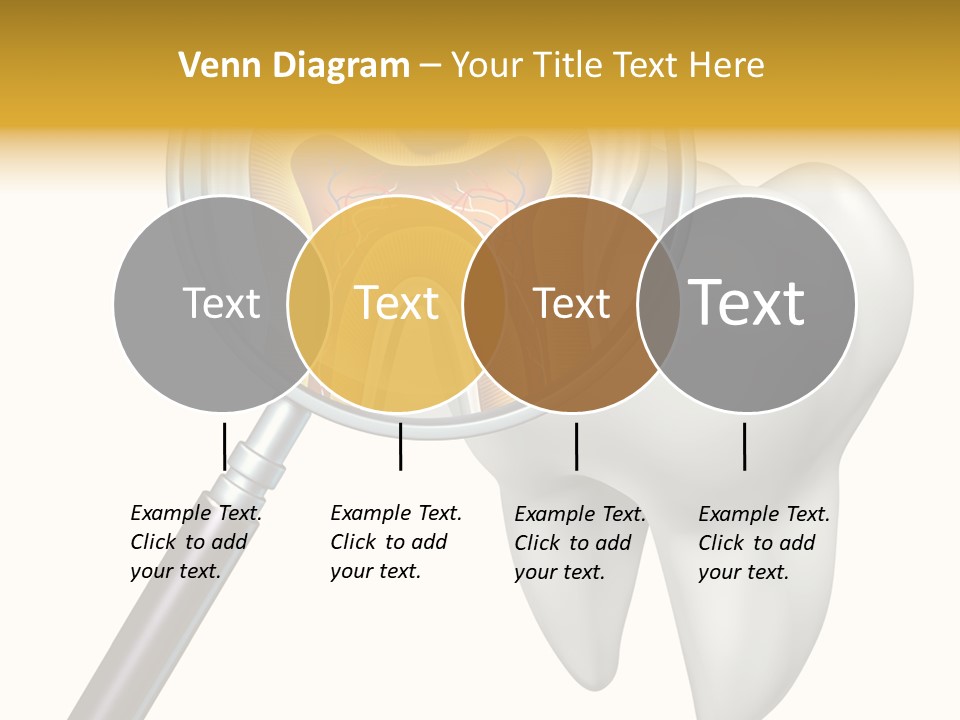 Venn Diagram – Your Title Text Here

Text

Text

Text

Text

Example Text. Click to add your text.

Example Text. Click to add your text.

Example Text. Click to add your text.

Example Text. Click to add your text.